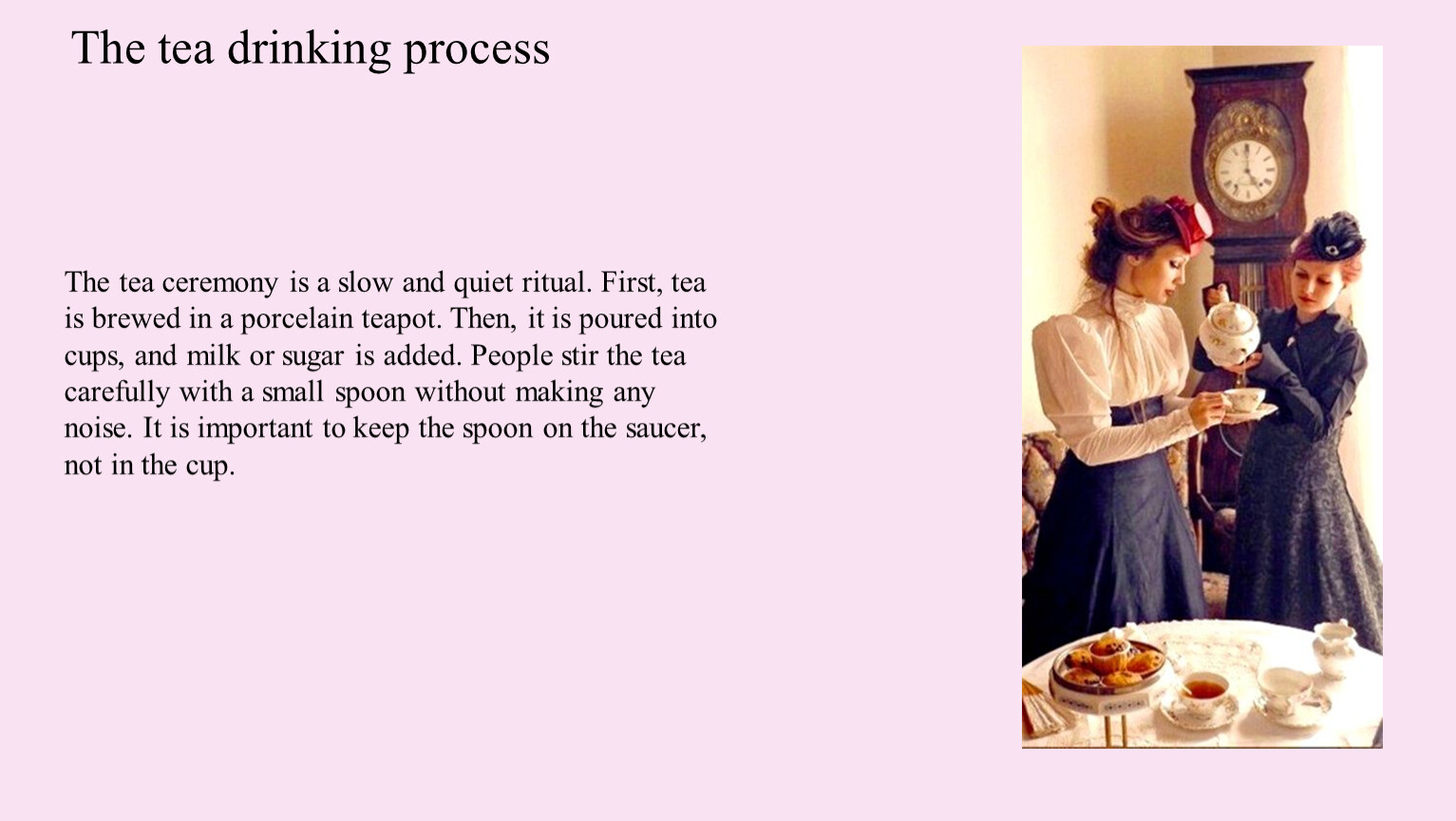 The tea drinking process

The tea ceremony is a slow and quiet ritual. First, tea is brewed in a porcelain teapot. Then, it is poured into cups, and milk or sugar is added. People stir the tea carefully with a small spoon without making any noise. It is important to keep the spoon on the saucer, not in the cup.